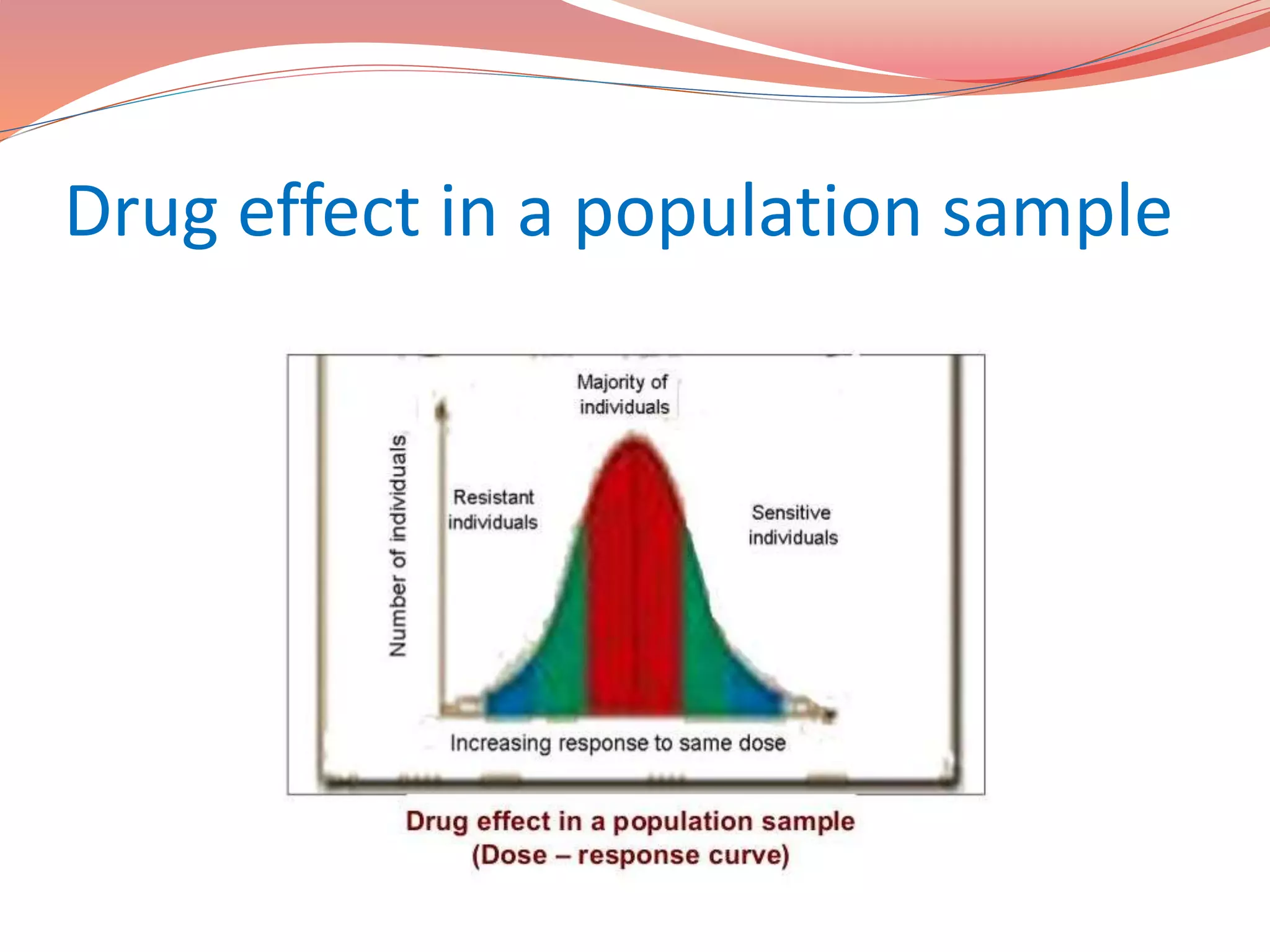 Drug effect in a population sample

Majority of individuals

Number of individuals

Resistant individuals

Sensitive individuals

Increasing response to same dose

Drug effect in a population sample
(Dose – response curve)